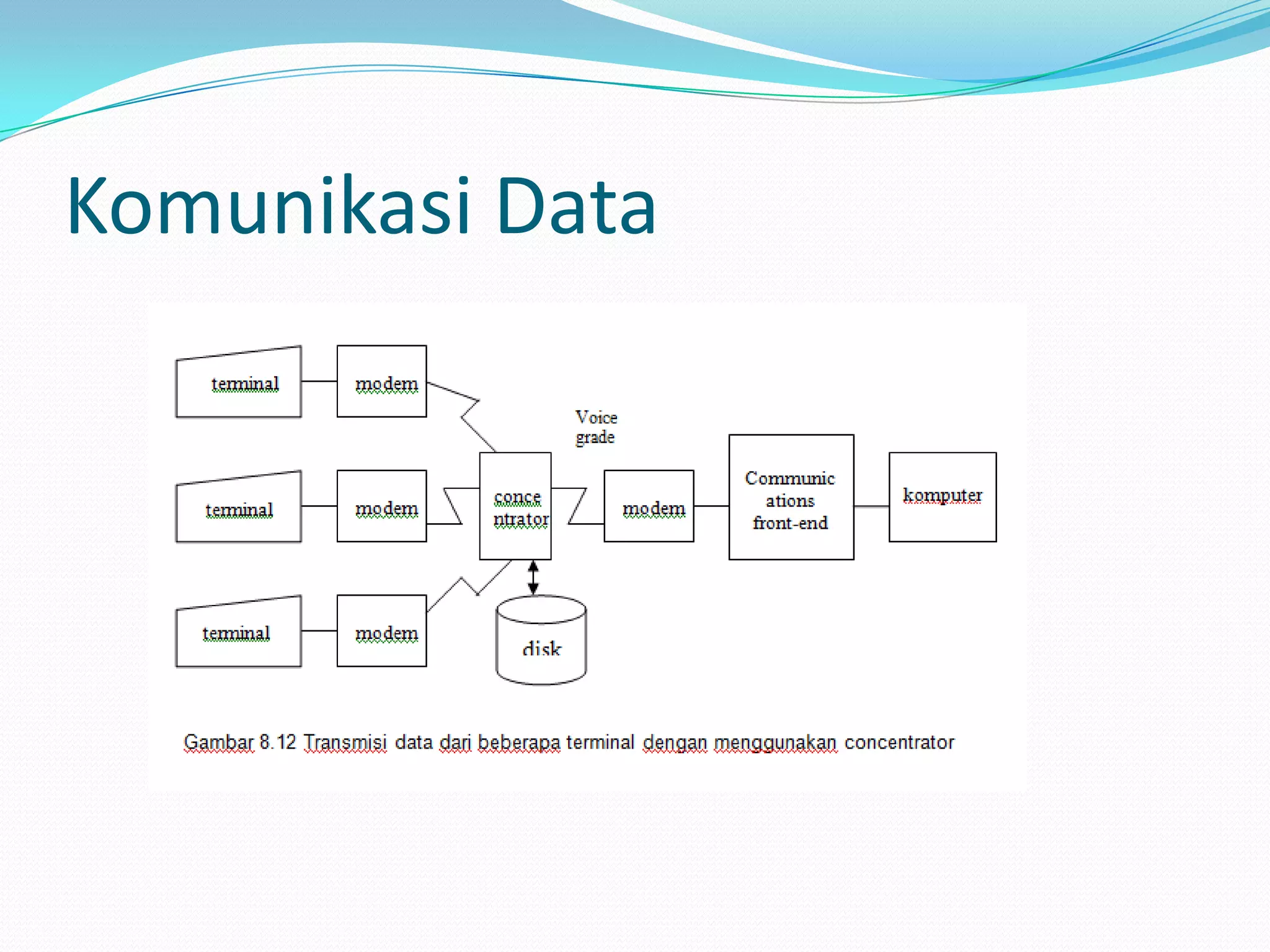 Komunikasi Data

terminal

modem

terminal

modem

terminal

modem

Voice grade

conce ntrator

modem

Communic ations front-end

komputer

disk

Gambar 8.12 Transmisi data dari beberapa terminal dengan menggunakan concentrator